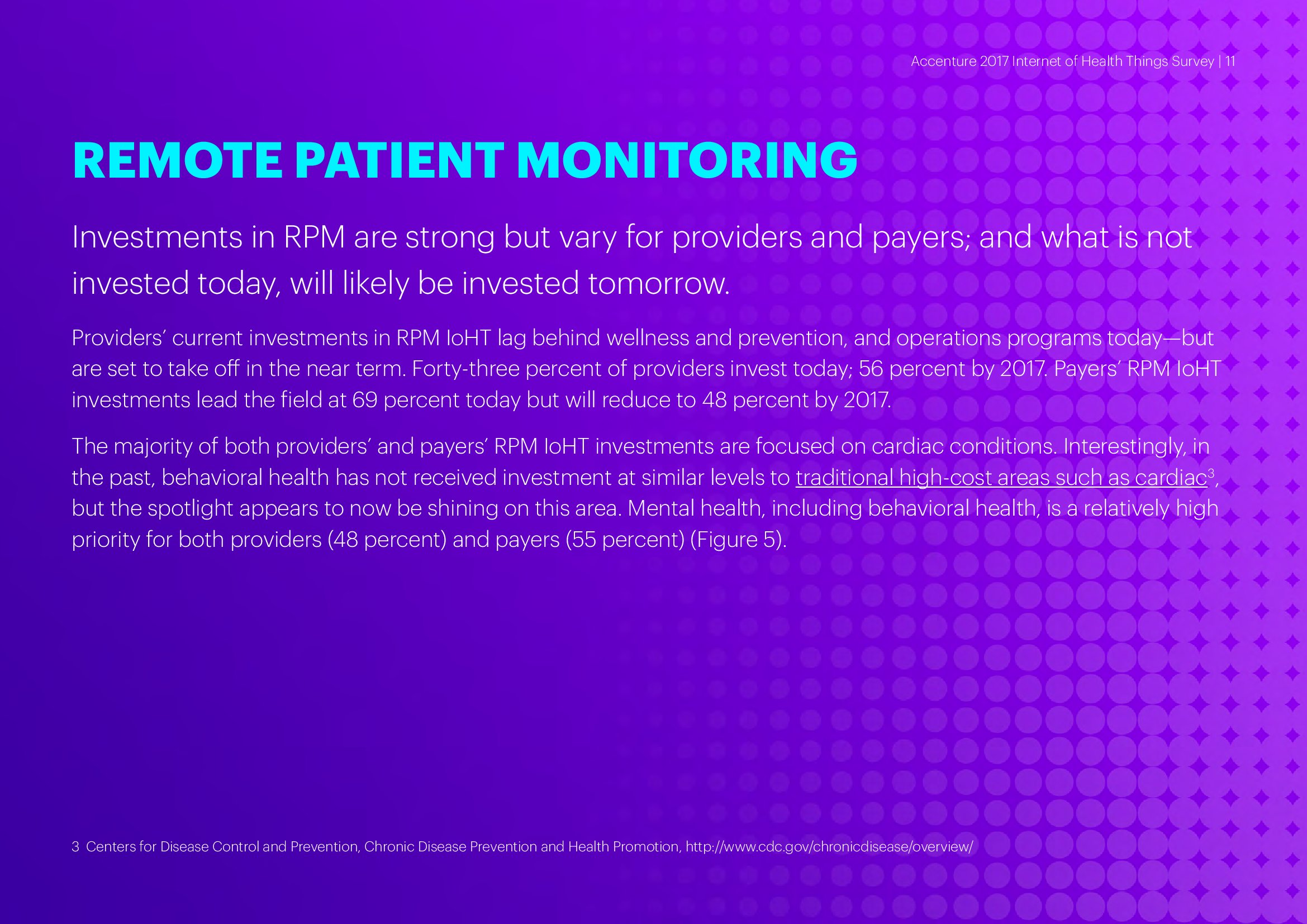 Accenture 2017 Internet of Health Things Survey | 11

REMOTE PATIENT MONITORING

Investments in RPM are strong but vary for providers and payers; and what is not invested today, will likely be invested tomorrow.

Providers' current investments in RPM IoHT lag behind wellness and prevention, and operations programs today—but are set to take off in the near term. Forty-three percent of providers invest today; 56 percent by 2017. Payers' RPM IoHT investments lead the field at 69 percent today but will reduce to 48 percent by 2017.

The majority of both providers' and payers' RPM IoHT investments are focused on cardiac conditions. Interestingly, in the past, behavioral health has not received investment at similar levels to traditional high-cost areas such as cardiac$^3$, but the spotlight appears to now be shining on this area. Mental health, including behavioral health, is a relatively high priority for both providers (48 percent) and payers (55 percent) (Figure 5).

3 Centers for Disease Control and Prevention, Chronic Disease Prevention and Health Promotion, http://www.cdc.gov/chronicdisease/overview/